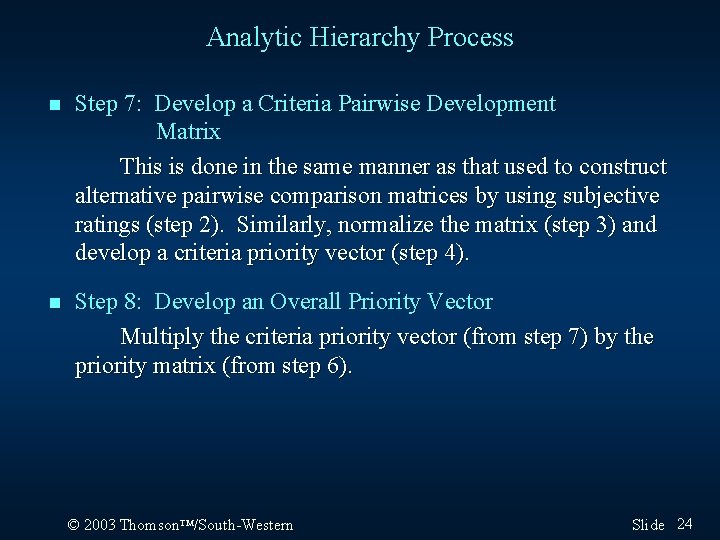 Analytic Hierarchy Process

Step 7: Develop a Criteria Pairwise Development Matrix

This is done in the same manner as that used to construct alternative pairwise comparison matrices by using subjective ratings (step 2). Similarly, normalize the matrix (step 3) and develop a criteria priority vector (step 4).

Step 8: Develop an Overall Priority Vector

Multiply the criteria priority vector (from step 7) by the priority matrix (from step 6).

© 2003 Thomson™/South-Western

Slide 24